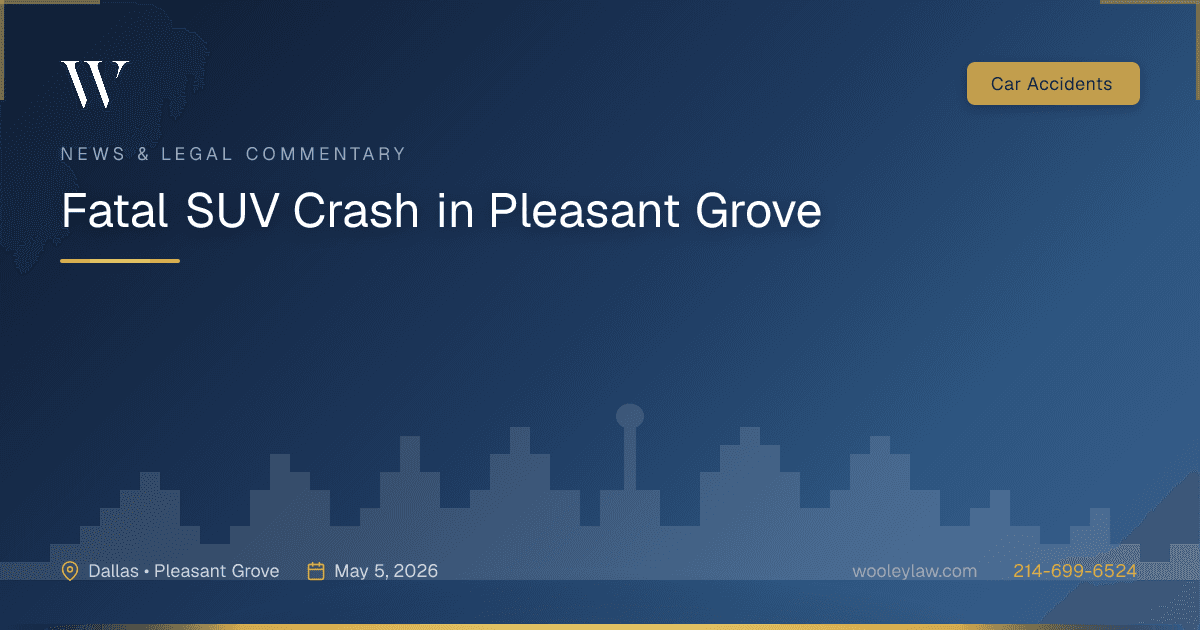 W

Car Accidents

NEWS & LEGAL COMMENTARY

Fatal SUV Crash in Pleasant Grove

Dallas • Pleasant Grove

May 5, 2026

wooleylaw.com

214-699-6524